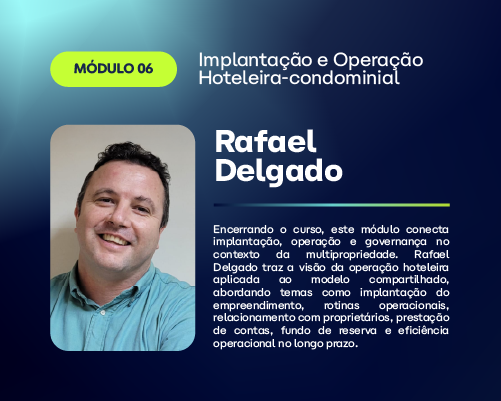 MÓDULO 06

Implantação e Operação Hoteleira-condominial

Rafael Delgado

Encerrando o curso, este módulo conecta implantação, operação e governança no contexto da multipropriedade. Rafael Delgado traz a visão da operação hoteleira aplicada ao modelo compartilhado, abordando temas como implantação do empreendimento, rotinas operacionais, relacionamento com proprietários, prestação de contas, fundo de reserva e eficiência operacional no longo prazo.